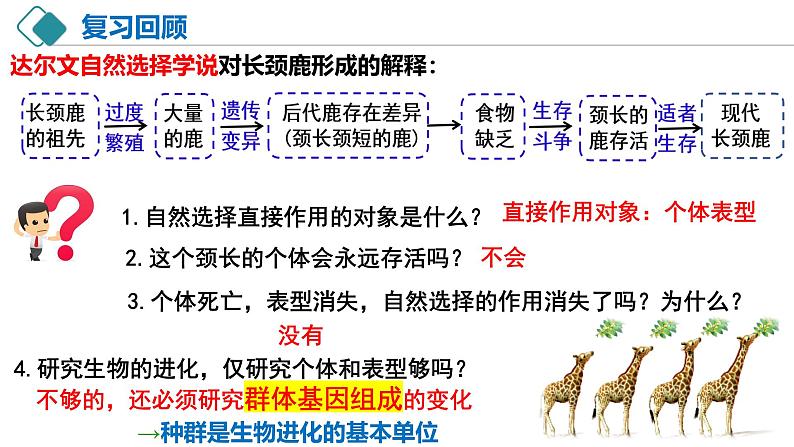 复习回顾

达尔文自然选择学说对长颈鹿形成的解释：

长颈鹿的祖先 过度繁殖 大量的鹿 遗传变异 后代鹿存在差异（颈长颈短的鹿） 食物缺乏 生存斗争 颈长的鹿存活 适者生存 现代长颈鹿

1. 自然选择直接作用的对象是什么？ 直接作用对象：个体表型

2. 这个颈长的个体会永远存活吗？ 不会

3. 个体死亡，表型消失，自然选择的作用消失了吗？为什么？

没有

4. 研究生物的进化，仅研究个体和表型够吗？

不够的，还必须研究群体基因组成的变化

→种群是生物进化的基本单位